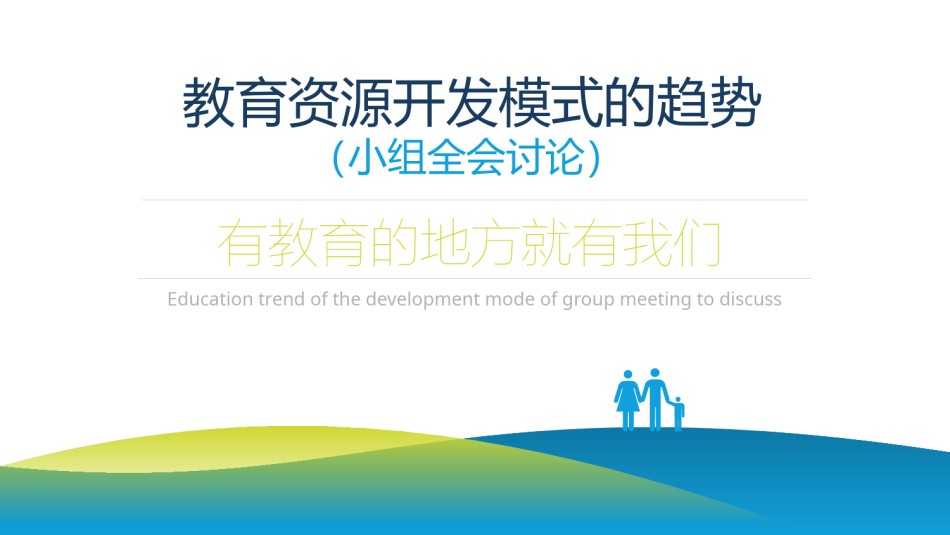 教育资源开发模式的趋势
（小组全会讨论）

有教育的地方就有我们

Education trend of the development mode of group meeting to discuss